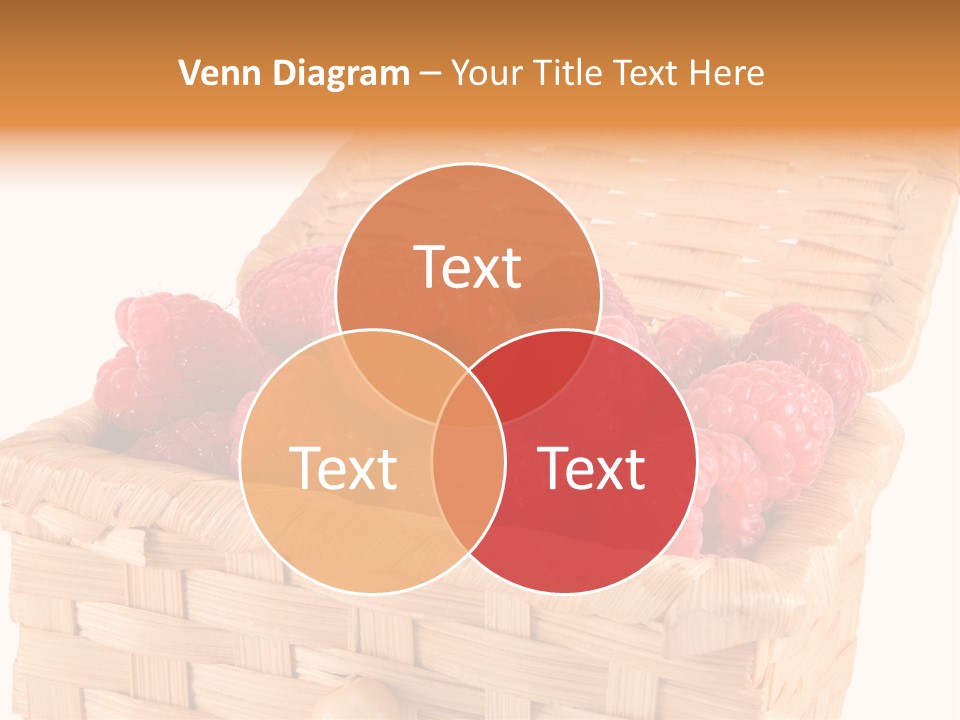 Venn Diagram – Your Title Text Here

Text

Text

Text